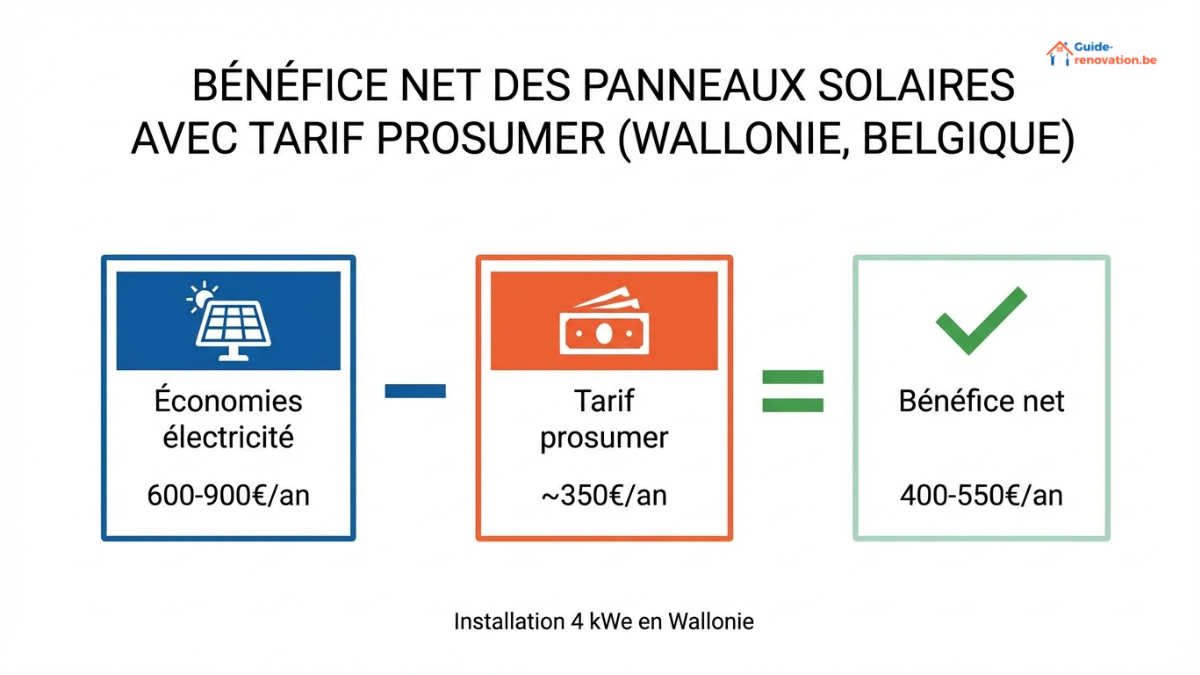 Guide-renovation.be

BÉNÉFICE NET DES PANNEAUX SOLAIRES AVEC TARIF PROSUMER (WALLONIE, BELGIQUE)

Économies électricité

600-900€/an

−

Tarif prosumer

~350€/an

=

Bénéfice net

400-550€/an

Installation 4 kWe en Wallonie